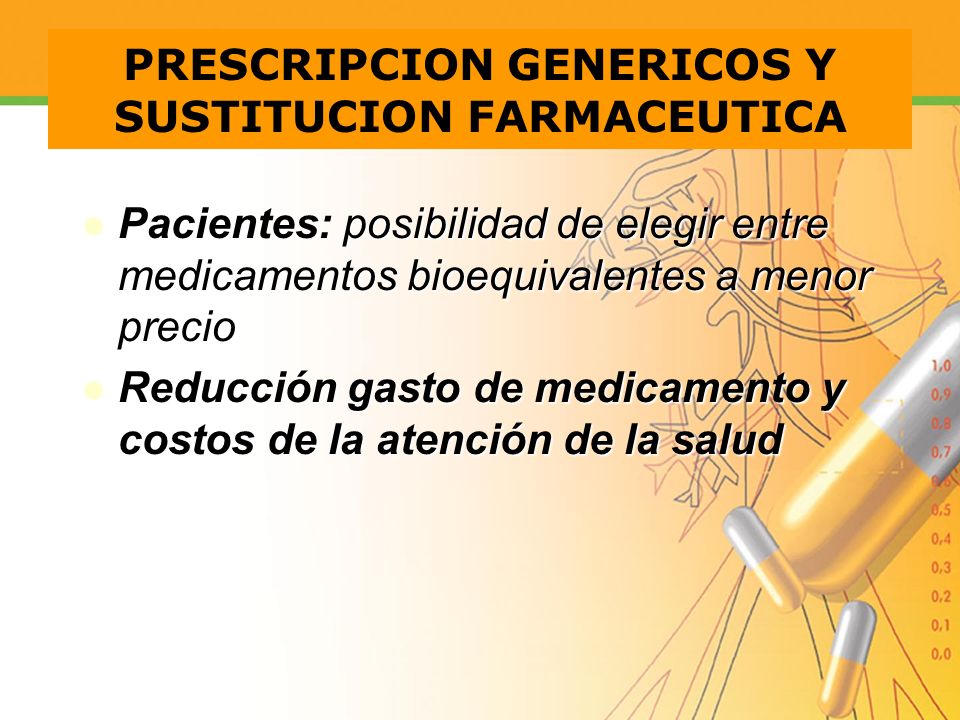 PRESCRIPCION GENERICOS Y SUSTITUCION FARMACEUTICA

Pacientes: posibilidad de elegir entre medicamentos bioequivalentes a menor precio

Reducción gasto de medicamento y costos de la atención de la salud

1,0
0,9
0,8
0,7
0,6
0,5
0,4
0,3
0,2
0,1
0,0